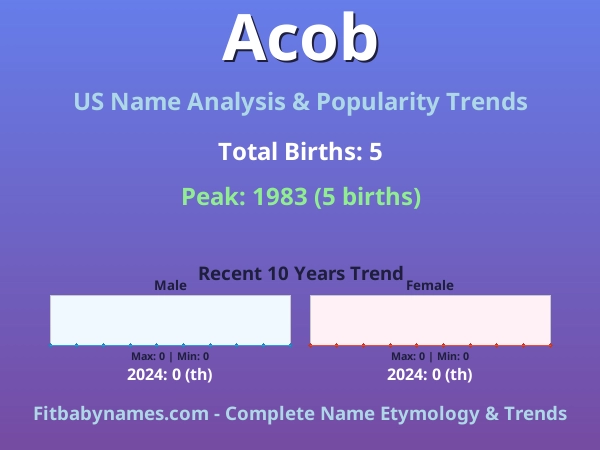 Acob

US Name Analysis & Popularity Trends

Total Births: 5

Peak: 1983 (5 births)

Recent 10 Years Trend

Male

Max: 0 | Min: 0

2024: 0 (th)

Female

Max: 0 | Min: 0

2024: 0 (th)

Fitbabynames.com - Complete Name Etymology & Trends